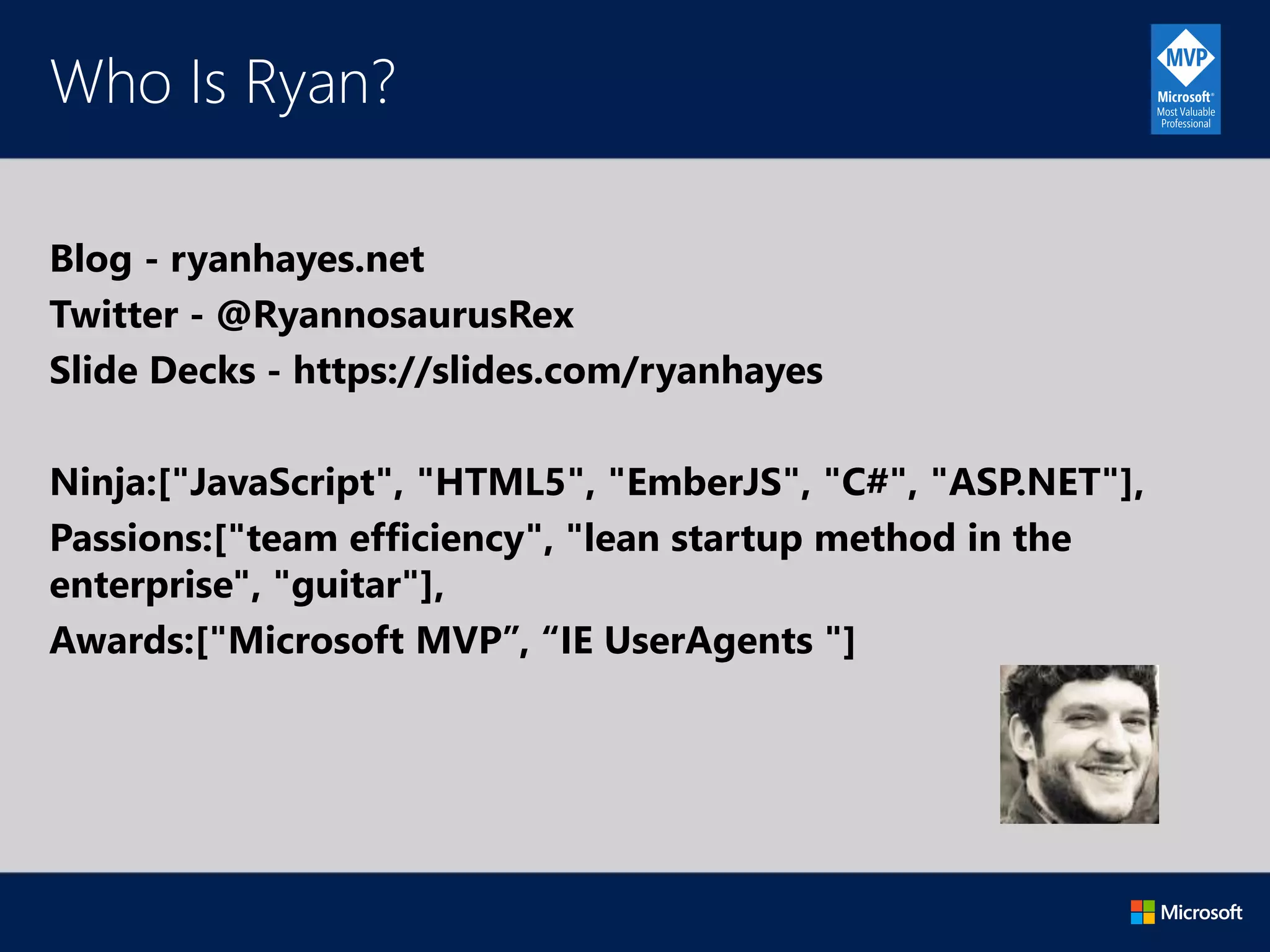 Who Is Ryan?

MVP
Microsoft®
Most Valuable
Professional

Blog - ryanhayes.net
Twitter - @RyannosaurusRex
Slide Decks - https://slides.com/ryanhayes

Ninja:["JavaScript", "HTML5", "EmberJS", "C#", "ASP.NET"],
Passions:["team efficiency", "lean startup method in the enterprise", "guitar"],
Awards:["Microsoft MVP”, “IE UserAgents "]

Microsoft